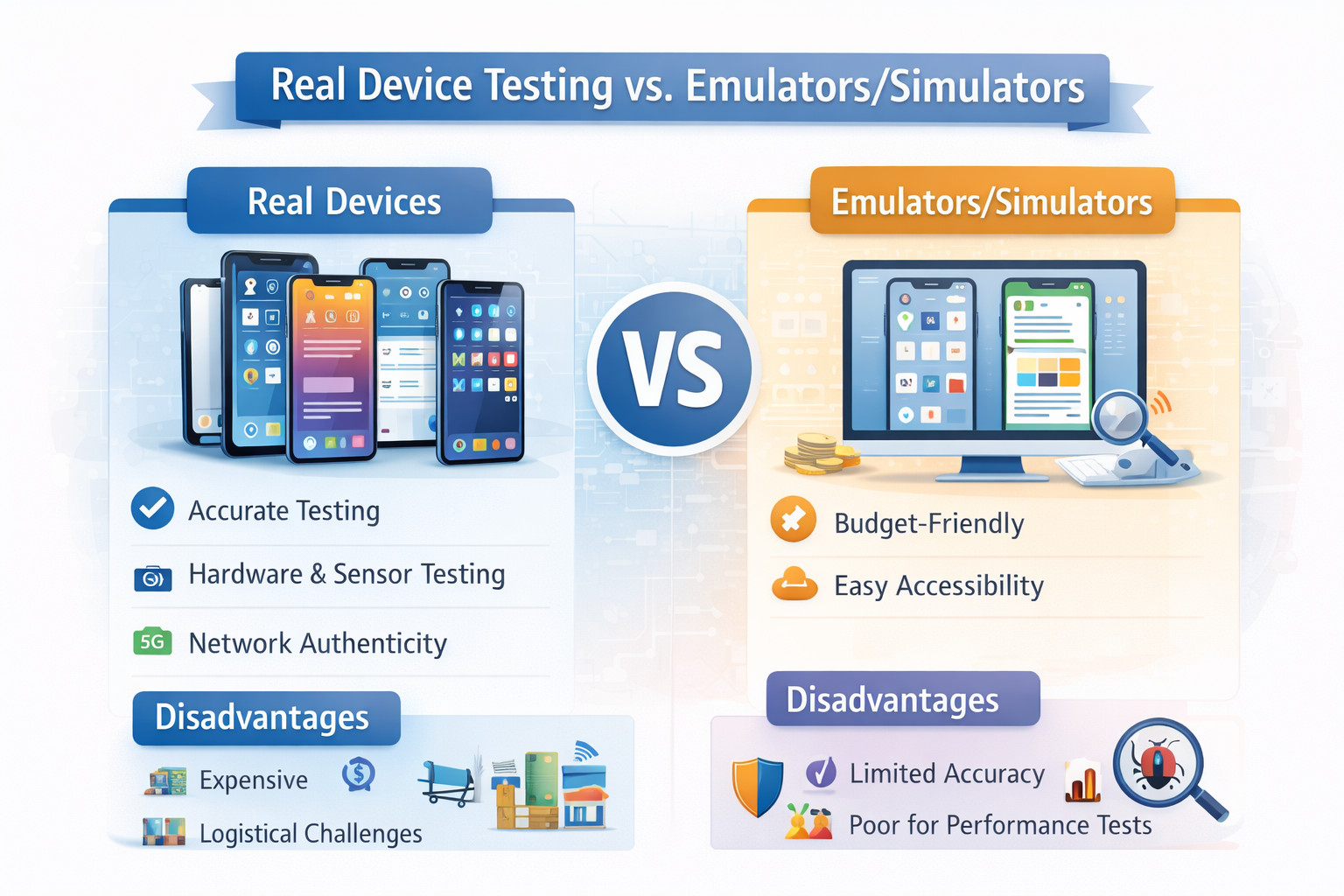 Real Device Testing vs. Emulators/Simulators

Real Devices

Accurate Testing

Hardware & Sensor Testing

5G Network Authenticity

Disadvantages

Expensive

Logistical Challenges

VS

Emulators/Simulators

Budget-Friendly

Easy Accessibility

Disadvantages

Limited Accuracy

Poor for Performance Tests